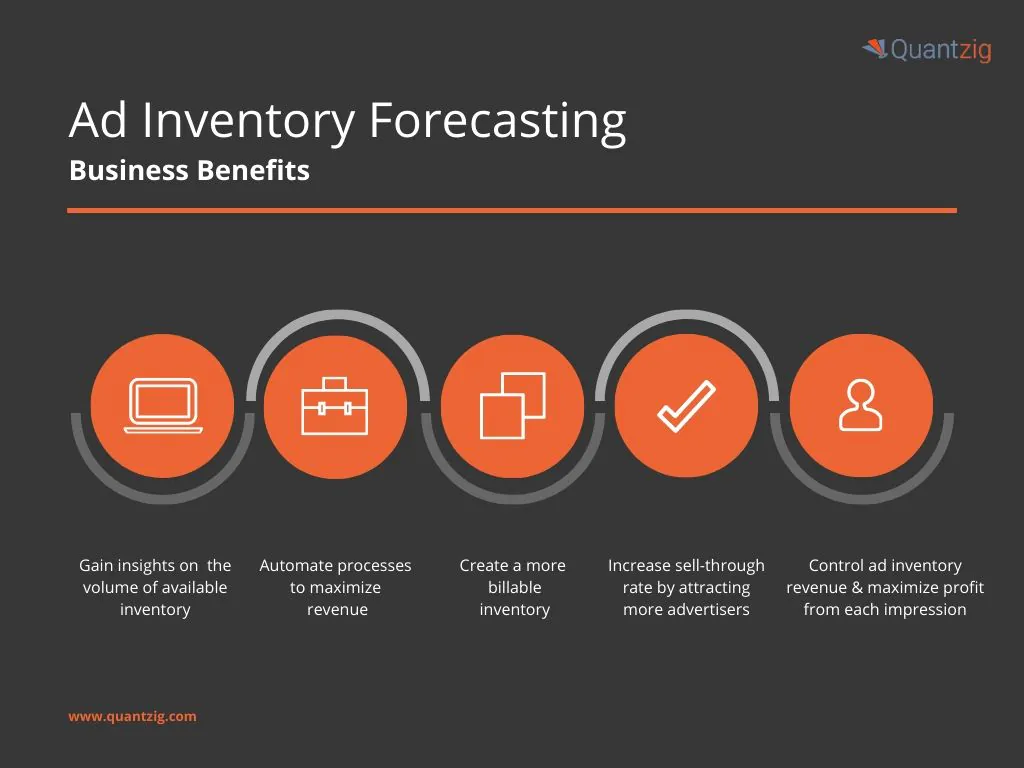 Quantzig

Ad Inventory Forecasting
Business Benefits

Gain insights on the volume of available inventory

Automate processes to maximize revenue

Create a more billable inventory

Increase sell-through rate by attracting more advertisers

Control ad inventory revenue & maximize profit from each impression

www.quantzig.com